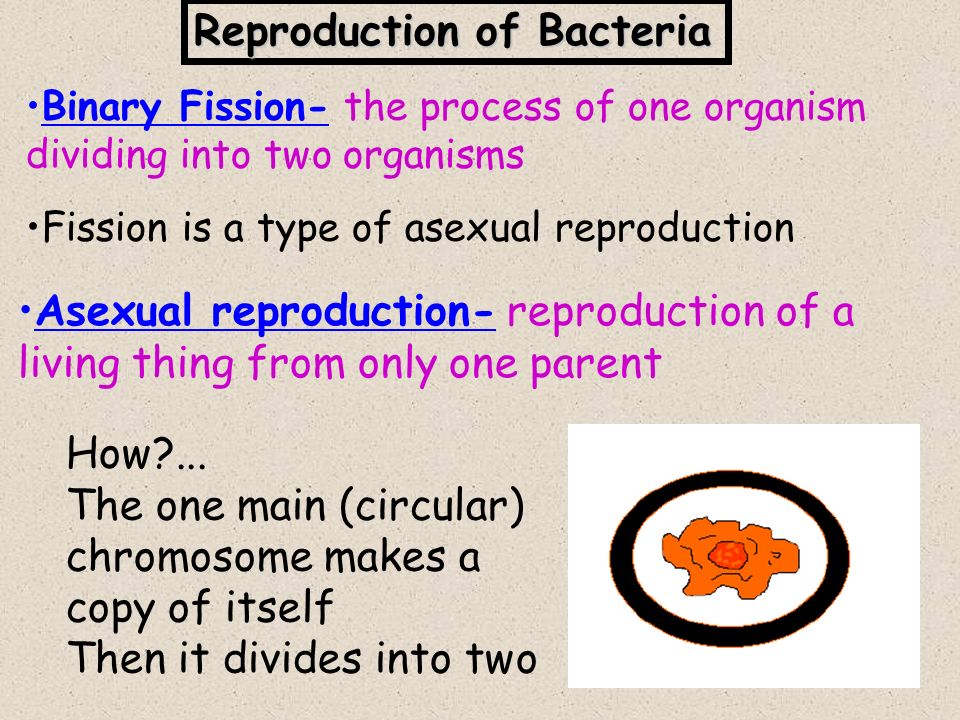 Reproduction of Bacteria

•Binary Fission- the process of one organism dividing into two organisms

•Fission is a type of asexual reproduction

•Asexual reproduction- reproduction of a living thing from only one parent

How?...
The one main (circular) chromosome makes a copy of itself
Then it divides into two